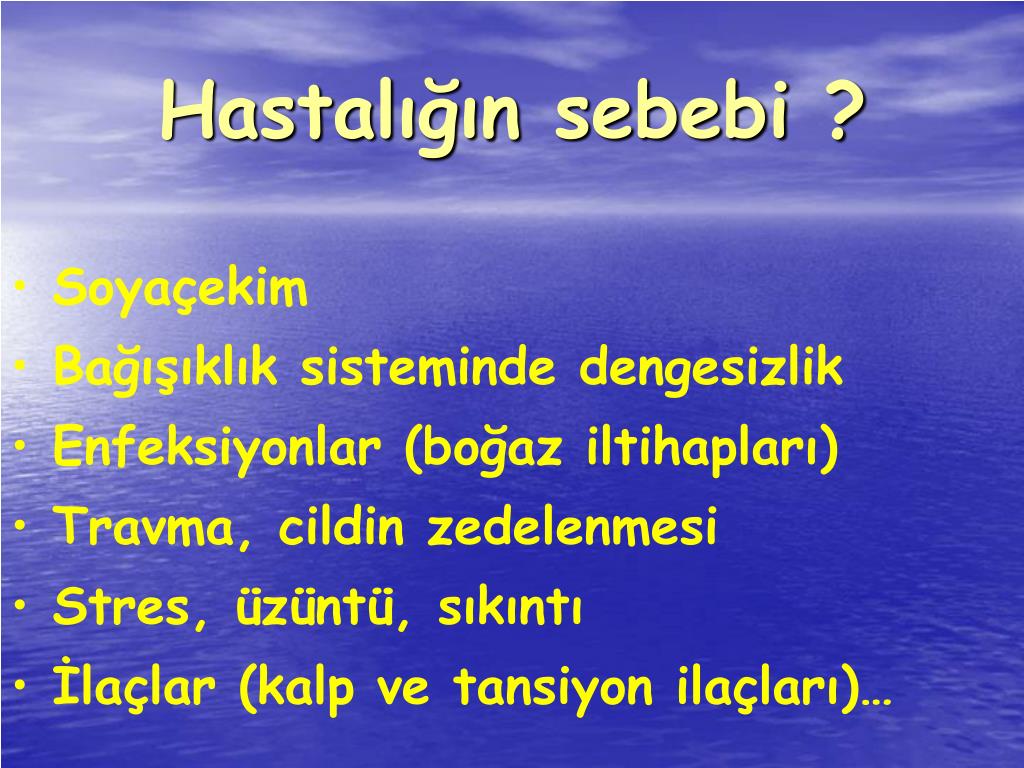 Hastalığın sebebi ?

• Soyaçekim
• Bağışıklık sisteminde dengesizlik
• Enfeksiyonlar (boğaz iltihapları)
• Travma, cildin zedelenmesi
• Stres, üzüntü, sıkıntı
• İlaçlar (kalp ve tansiyon ilaçları)…